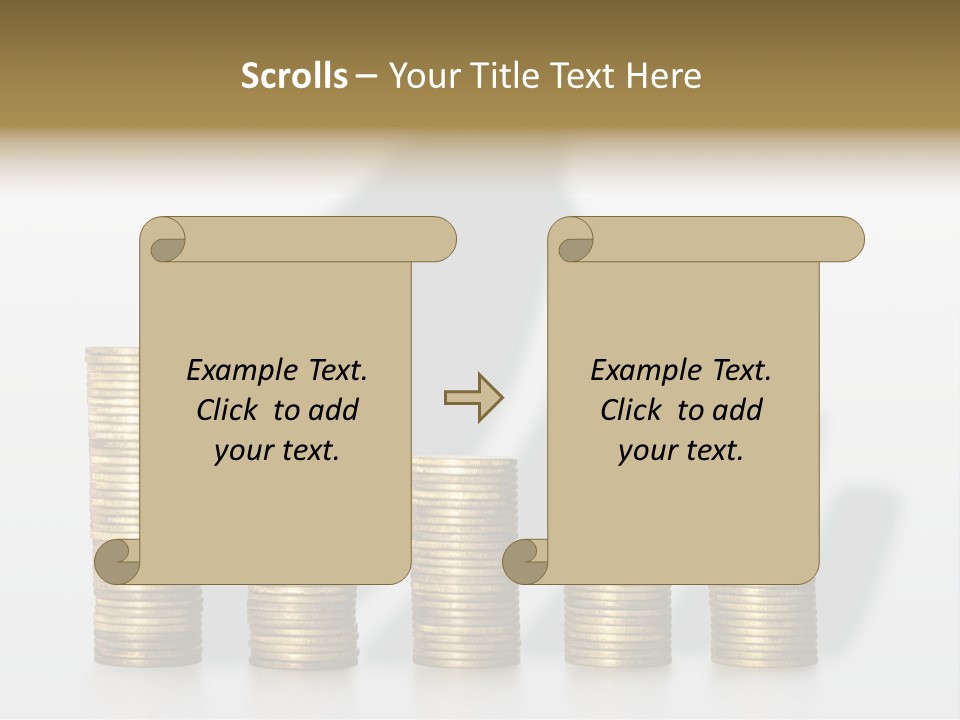 Scrolls – Your Title Text Here

Example Text. Click to add your text.

Example Text. Click to add your text.